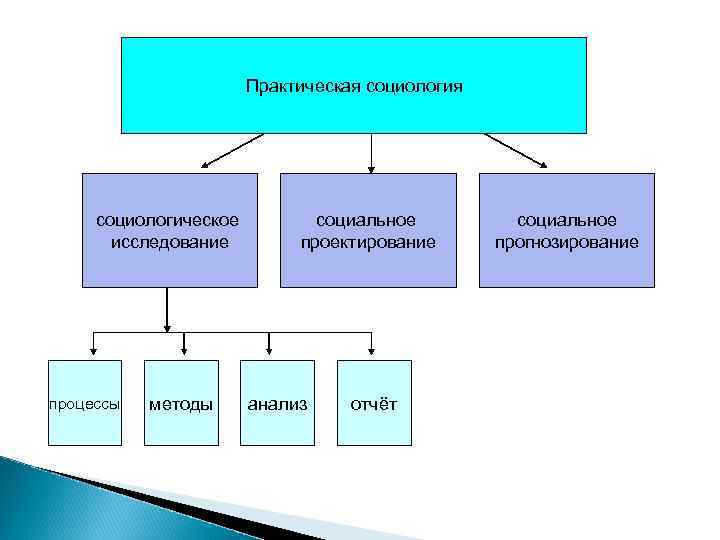 Практическая социология

социологическое исследование

социальное проектирование

социальное прогнозирование

процессы

методы

анализ

отчёт